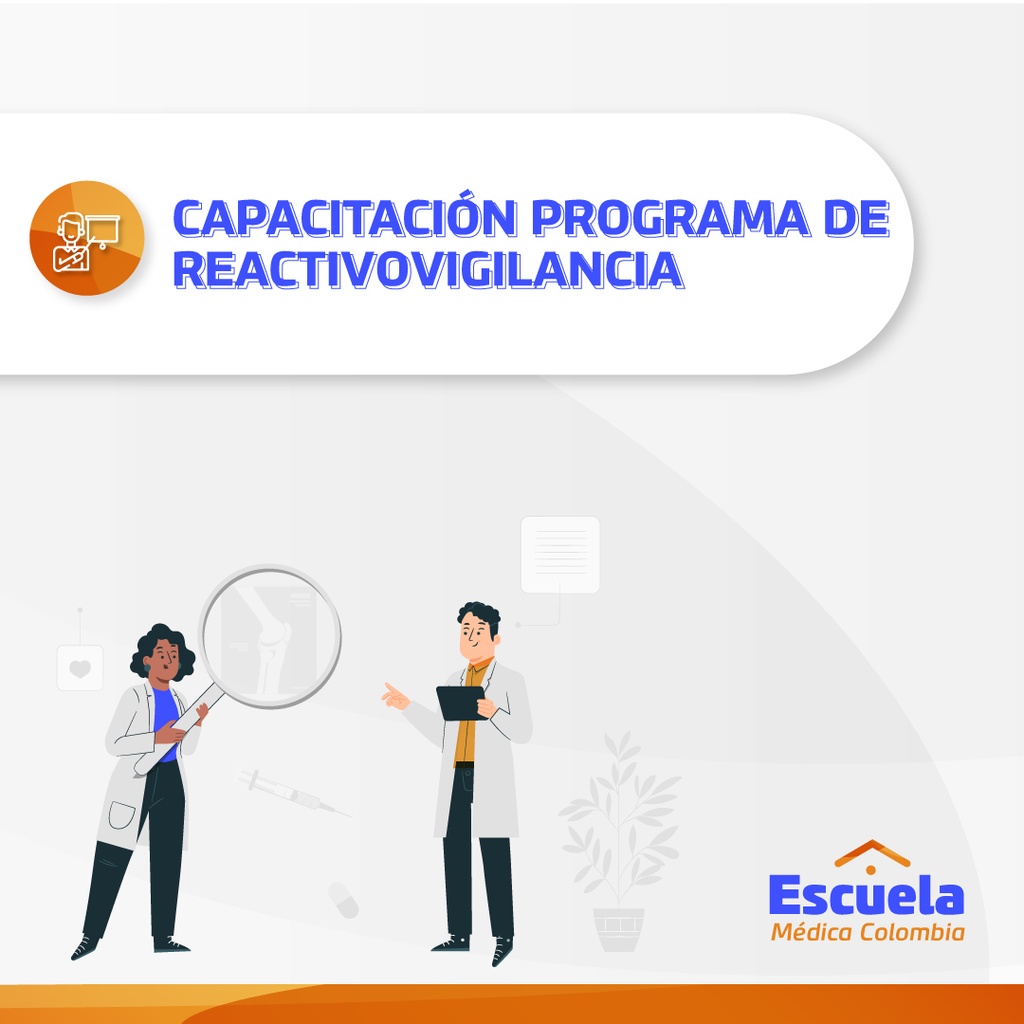 CAPACITACIÓN PROGRAMA DE REACTIVOVIGILANCIA

Escuela
Médica Colombia